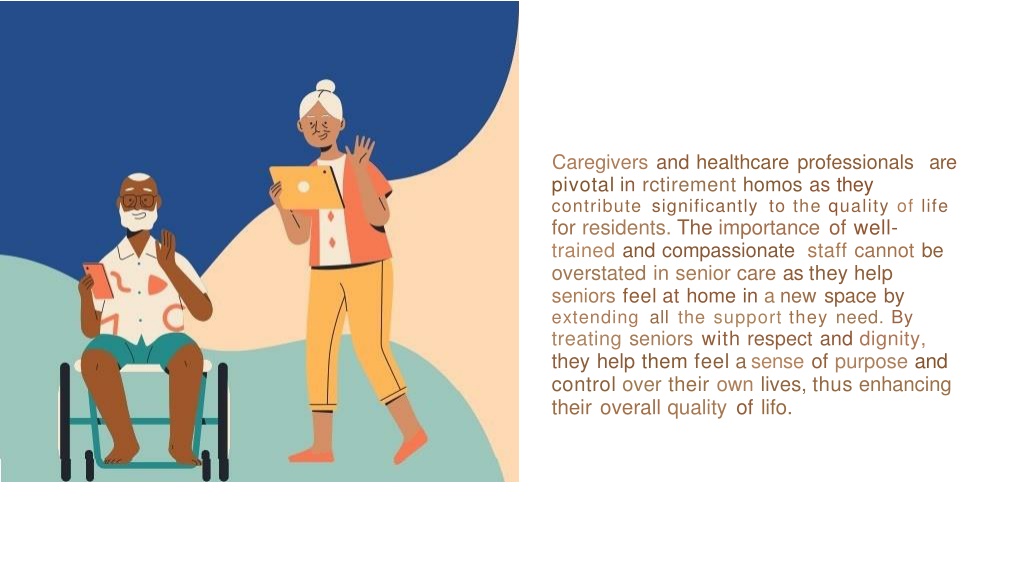 Caregivers and healthcare professionals are pivotal in rctirement homos as they contribute significantly to the quality of life for residents. The importance of well-trained and compassionate staff cannot be overstated in senior care as they help seniors feel at home in a new space by extending all the support they need. By treating seniors with respect and dignity, they help them feel a sense of purpose and control over their own lives, thus enhancing their overall quality of lifo.